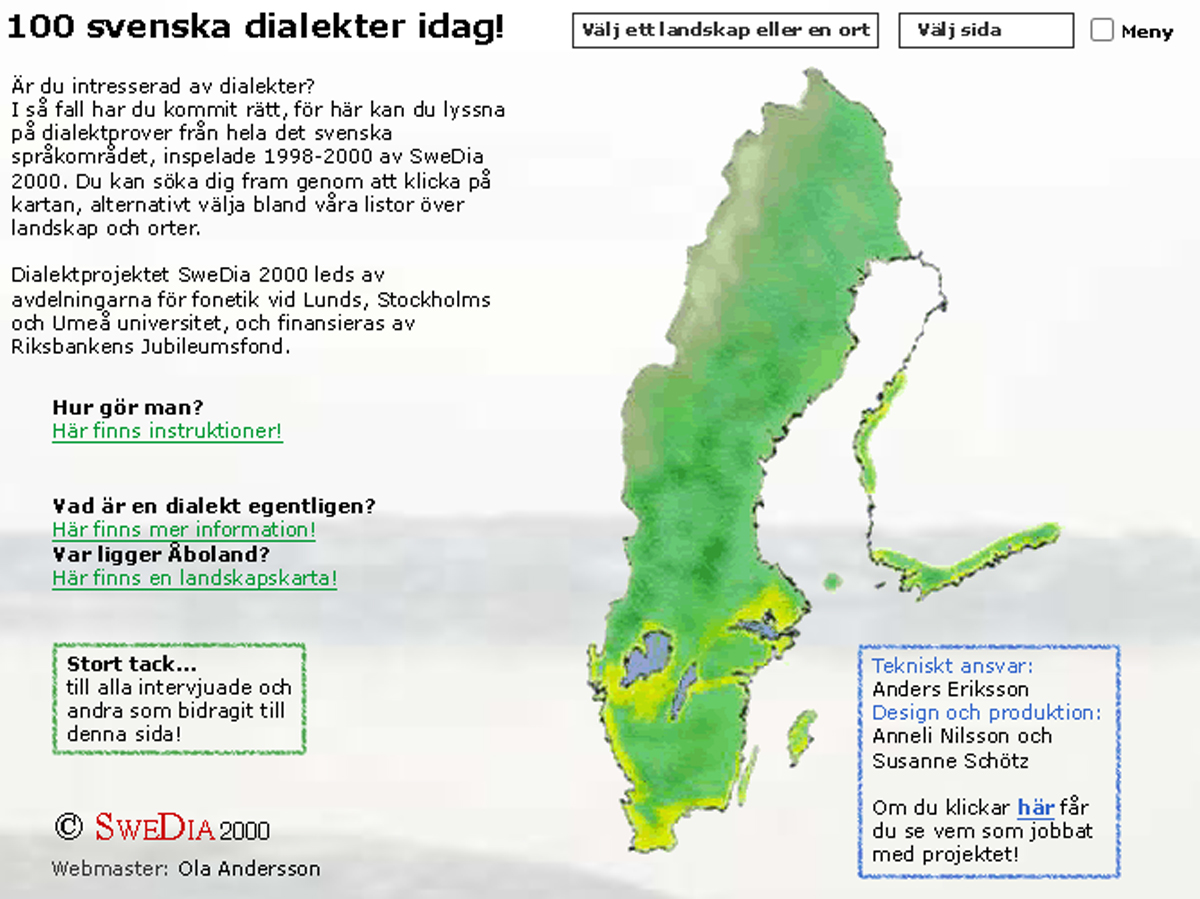 100 svenska dialekter idag!

Välj ett landskap eller en ort

Välj sida

Meny

Är du intresserad av dialekter?
I så fall har du kommit rätt, för här kan du lyssna på dialektprover från hela det svenska språkområdet, inspelade 1998-2000 av SweDia 2000. Du kan söka dig fram genom att klicka på kartan, alternativt välja bland våra listor över landskap och orter.

Dialektprojektet SweDia 2000 leds av avdelningarna för fonetik vid Lunds, Stockholms och Umeå universitet, och finansieras av Riksbankens Jubileumsfond.

Hur gör man?
Här finns instruktioner!

Vad är en dialekt egentligen?
Här finns mer information!
Var ligger Åboland?
Här finns en landskapskarta!

Stort tack...
till alla intervjuade och andra som bidragit till denna sida!

© SweDia 2000

Webmaster: Ola Andersson

Tekniskt ansvar:
Anders Eriksson
Design och produktion:
Anneli Nilsson och Susanne Schötz

Om du klickar här får du se vem som jobbat med projektet!